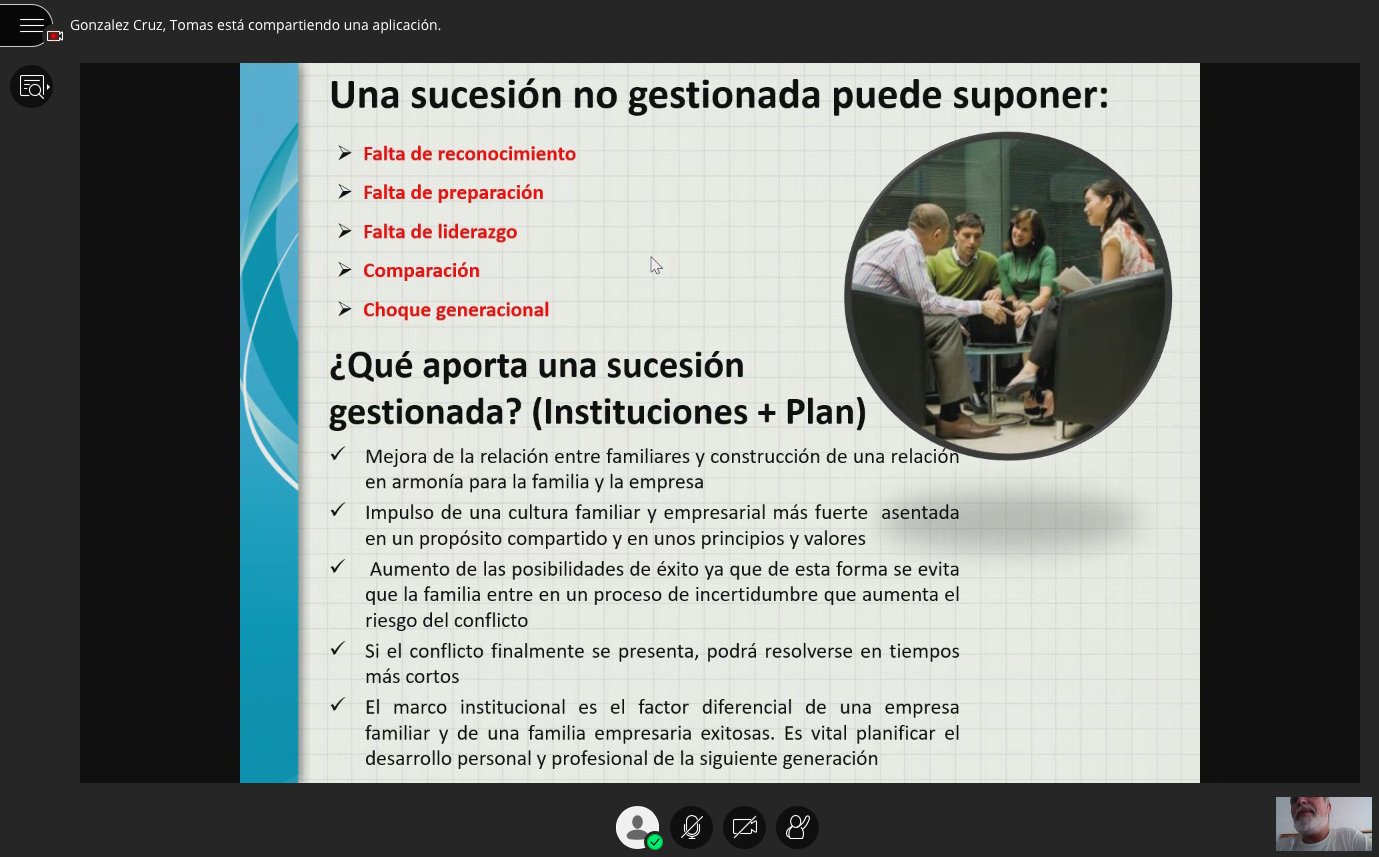 Gonzalez Cruz, Tomas está compartiendo una aplicación.

Una sucesión no gestionada puede suponer:

➢ Falta de reconocimiento
➢ Falta de preparación
➢ Falta de liderazgo
➢ Comparación
➢ Choque generacional

¿Qué aporta una sucesión gestionada? (Instituciones + Plan)

✓ Mejora de la relación entre familiares y construcción de una relación en armonía para la familia y la empresa
✓ Impulso de una cultura familiar y empresarial más fuerte asentada en un propósito compartido y en unos principios y valores
✓ Aumento de las posibilidades de éxito ya que de esta forma se evita que la familia entre en un proceso de incertidumbre que aumenta el riesgo del conflicto
✓ Si el conflicto finalmente se presenta, podrá resolverse en tiempos más cortos
✓ El marco institucional es el factor diferencial de una empresa familiar y de una familia empresaria exitosas. Es vital planificar el desarrollo personal y profesional de la siguiente generación